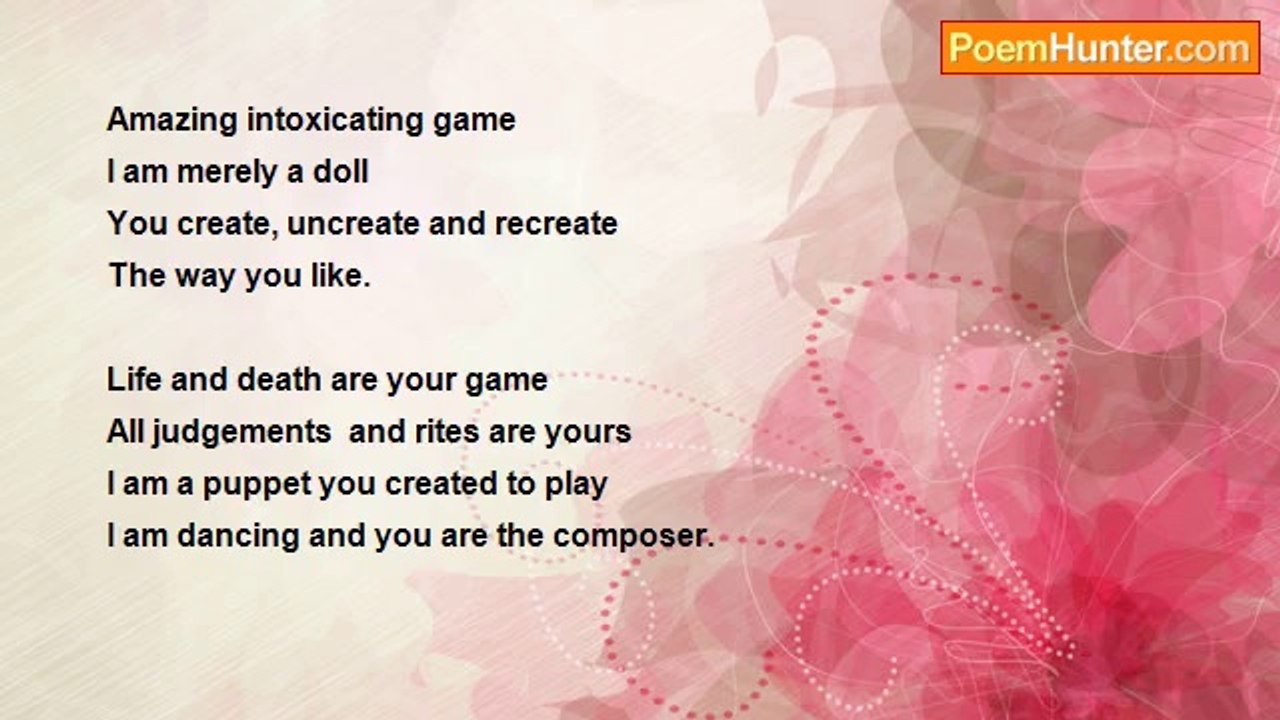 PoemHunter.com

Amazing intoxicating game
I am merely a doll
You create, uncreate and recreate
The way you like.

Life and death are your game
All judgements and rites are yours
I am a puppet you created to play
I am dancing and you are the composer.